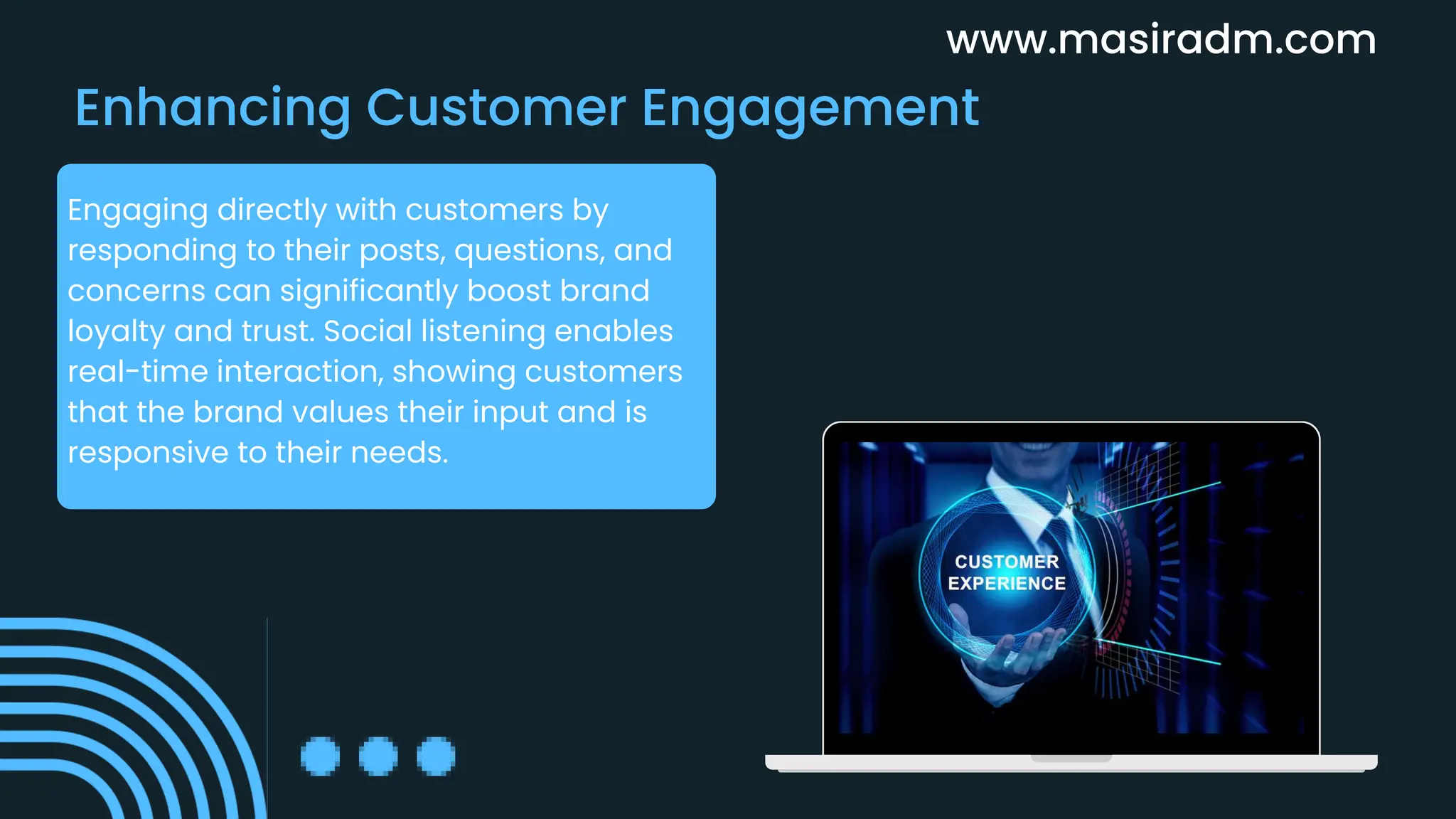 www.masiradm.com

Enhancing Customer Engagement

Engaging directly with customers by responding to their posts, questions, and concerns can significantly boost brand loyalty and trust. Social listening enables real-time interaction, showing customers that the brand values their input and is responsive to their needs.

CUSTOMER EXPERIENCE